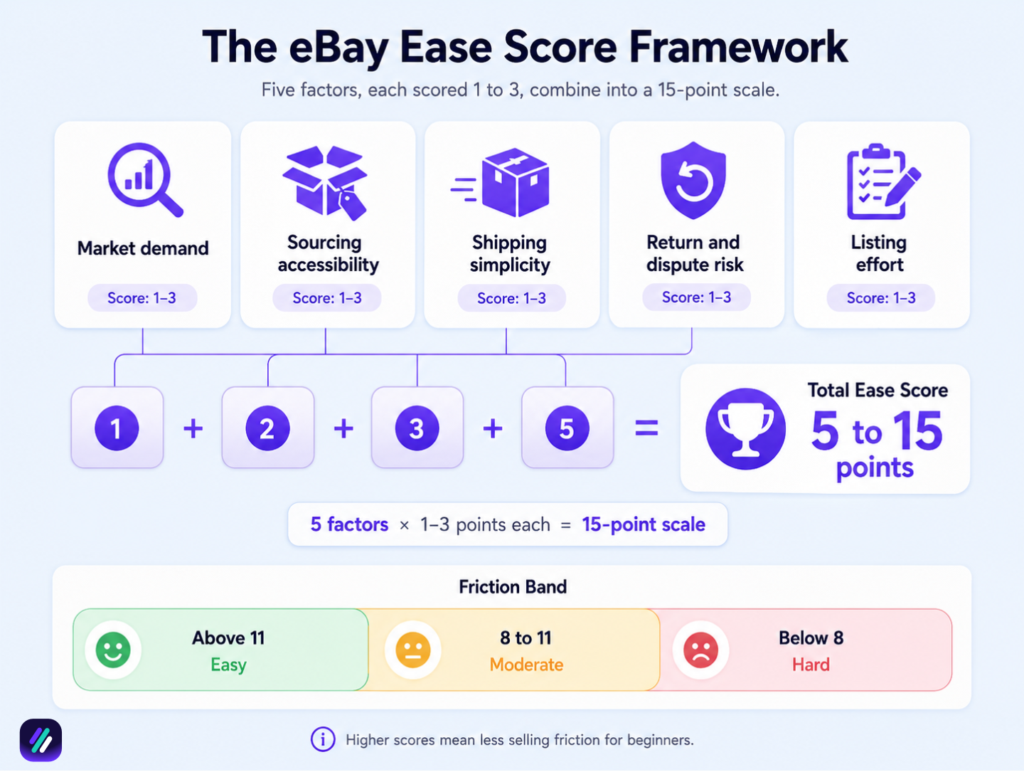 The eBay Ease Score Framework

Five factors, each scored 1 to 3, combine into a 15-point scale.

Market demand
Score: 1–3

Sourcing accessibility
Score: 1–3

Shipping simplicity
Score: 1–3

Return and dispute risk
Score: 1–3

Listing effort
Score: 1–3

1 + 2 + 3 + 5 =

Total Ease Score
5 to 15 points

5 factors × 1–3 points each = 15-point scale

Friction Band

Above 11
Easy

8 to 11
Moderate

Below 8
Hard

Higher scores mean less selling friction for beginners.